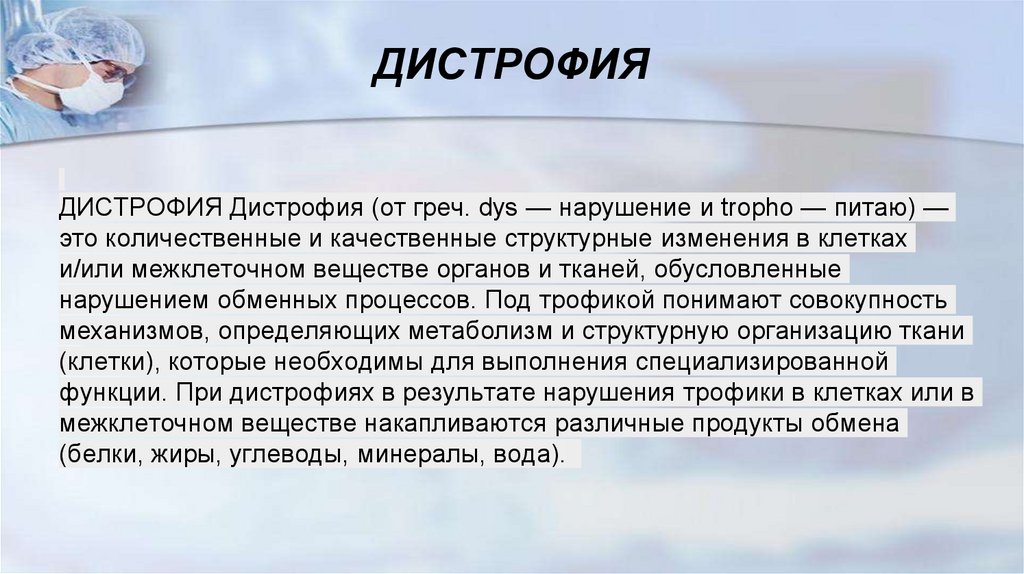 ДИСТРОФИЯ

ДИСТРОФИЯ Дистрофия (от греч. dys — нарушение и tropho — питаю) — это количественные и качественные структурные изменения в клетках и/или межклеточном веществе органов и тканей, обусловленные нарушением обменных процессов. Под трофикой понимают совокупность механизмов, определяющих метаболизм и структурную организацию ткани (клетки), которые необходимы для выполнения специализированной функции. При дистрофиях в результате нарушения трофики в клетках или в межклеточном веществе накапливаются различные продукты обмена (белки, жиры, углеводы, минералы, вода).